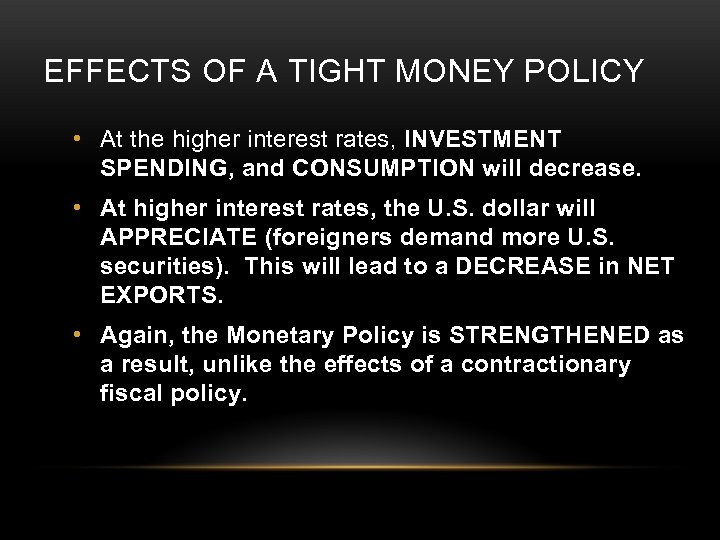 EFFECTS OF A TIGHT MONEY POLICY

• At the higher interest rates, INVESTMENT SPENDING, and CONSUMPTION will decrease.

• At higher interest rates, the U.S. dollar will APPRECIATE (foreigners demand more U.S. securities). This will lead to a DECREASE in NET EXPORTS.

• Again, the Monetary Policy is STRENGTHENED as a result, unlike the effects of a contractionary fiscal policy.